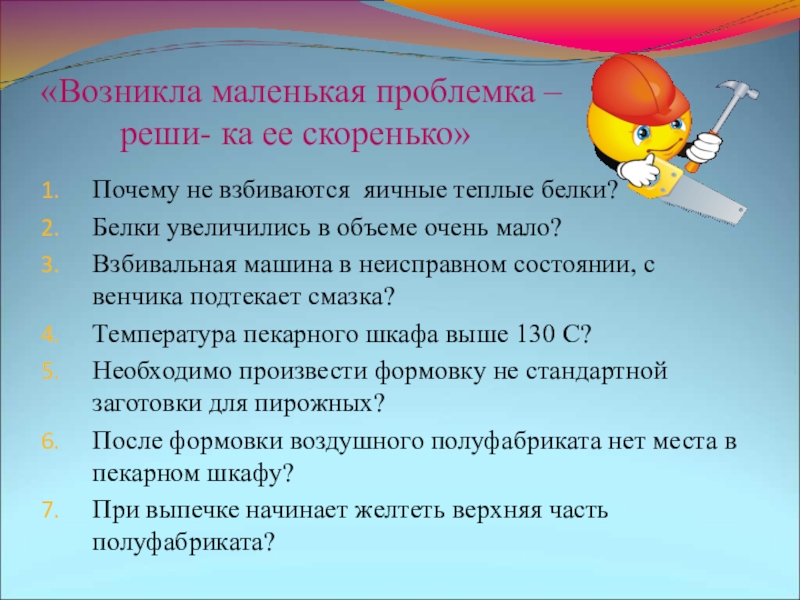 «Возникла маленькая проблемка – реши- ка ее скоренько»

1. Почему не взбиваются яичные теплые белки?
2. Белки увеличились в объеме очень мало?
3. Взбивальная машина в неисправном состоянии, с венчика подтекает смазка?
4. Температура пекарного шкафа выше 130 С?
5. Необходимо произвести формовку не стандартной заготовки для пирожных?
6. После формовки воздушного полуфабриката нет места в пекарном шкафу?
7. При выпечке начинает желтеть верхняя часть полуфабриката?